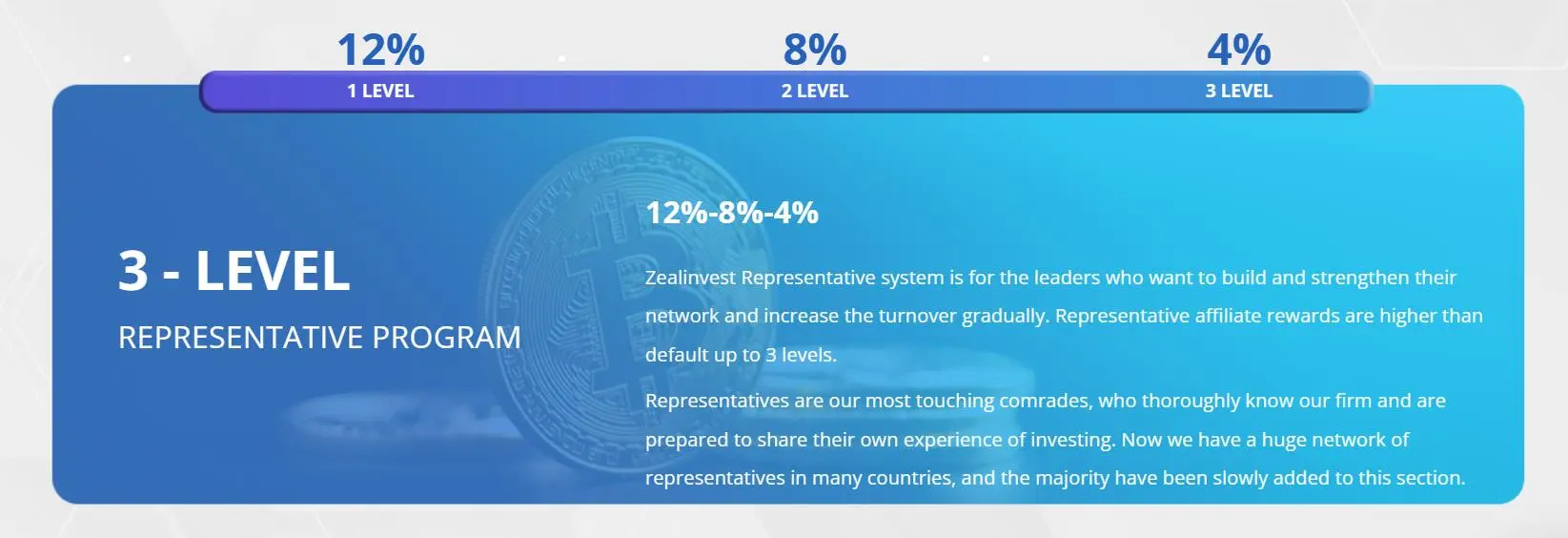 12%
1 LEVEL

8%
2 LEVEL

4%
3 LEVEL

3 - LEVEL

REPRESENTATIVE PROGRAM

12%-8%-4%

Zealinvest Representative system is for the leaders who want to build and strengthen their network and increase the turnover gradually. Representative affiliate rewards are higher than default up to 3 levels.

Representatives are our most touching comrades, who thoroughly know our firm and are prepared to share their own experience of investing. Now we have a huge network of representatives in many countries, and the majority have been slowly added to this section.